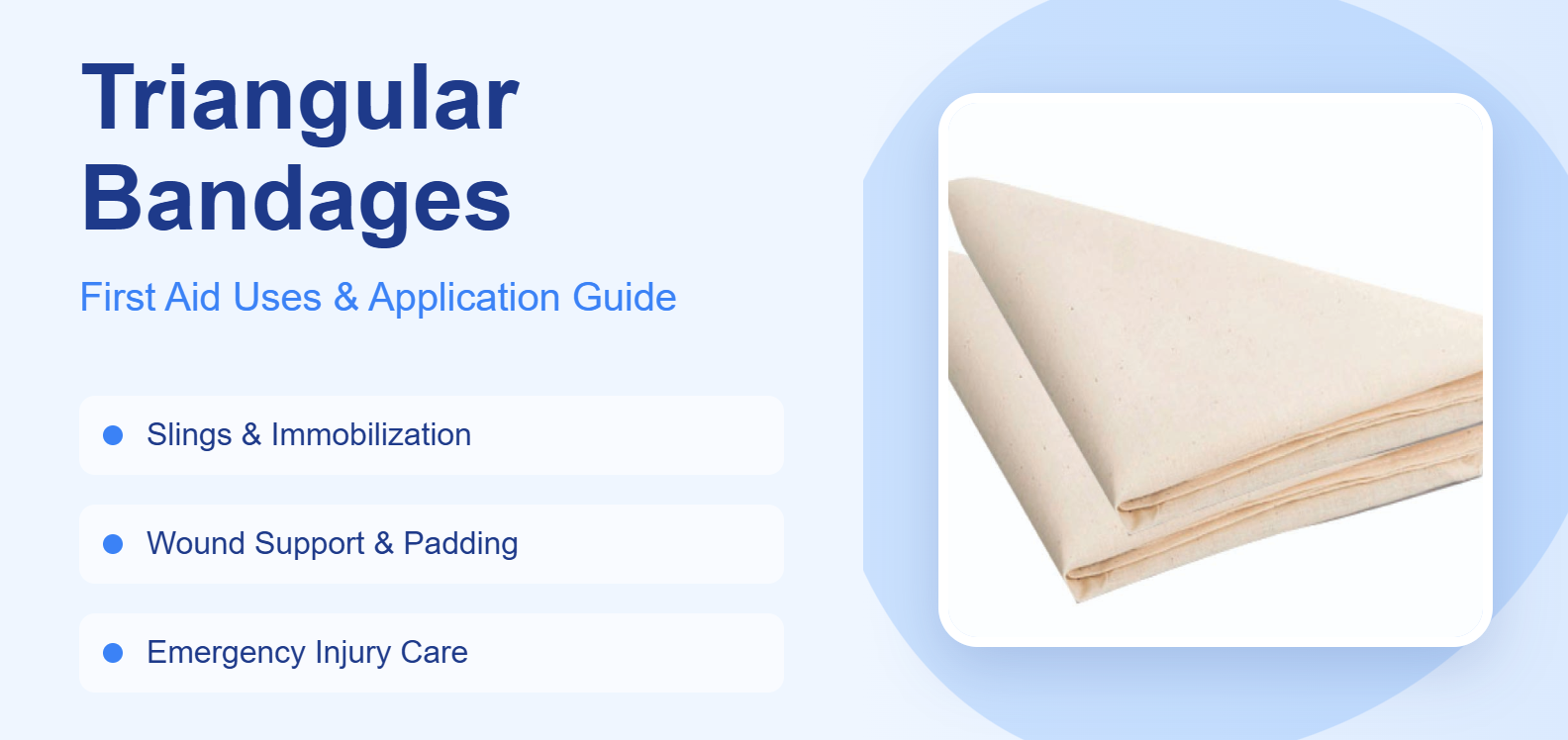 Triangular Bandages

First Aid Uses & Application Guide

Slings & Immobilization

Wound Support & Padding

Emergency Injury Care